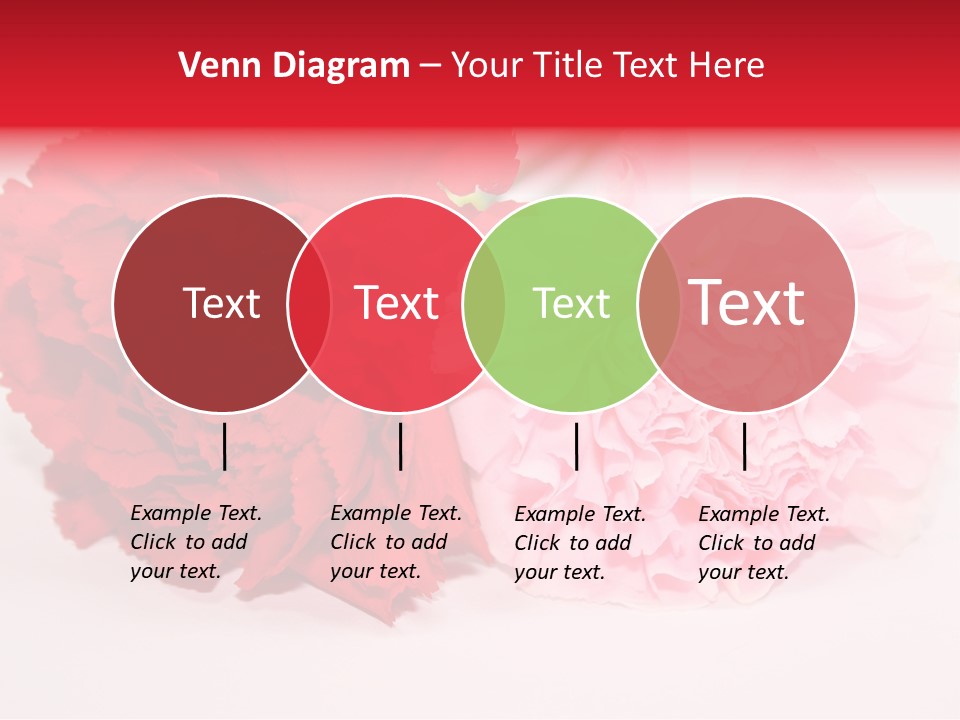 Venn Diagram – Your Title Text Here

Text

Text

Text

Text

Example Text. Click to add your text.

Example Text. Click to add your text.

Example Text. Click to add your text.

Example Text. Click to add your text.